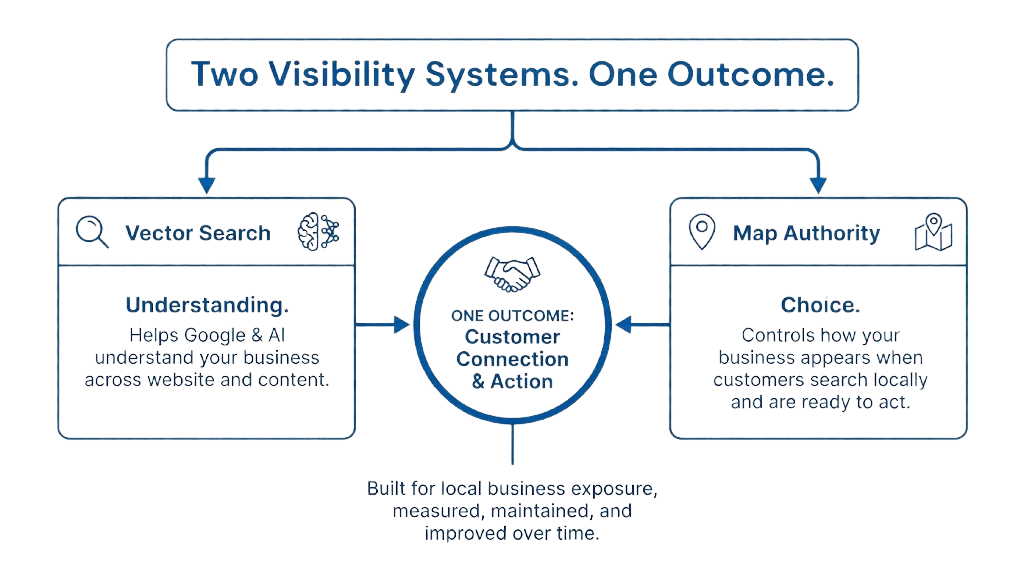 Two Visibility Systems. One Outcome.

Vector Search

Understanding.

Helps Google & AI understand your business across website and content.

ONE OUTCOME: Customer Connection & Action

Map Authority

Choice.

Controls how your business appears when customers search locally and are ready to act.

Built for local business exposure, measured, maintained, and improved over time.